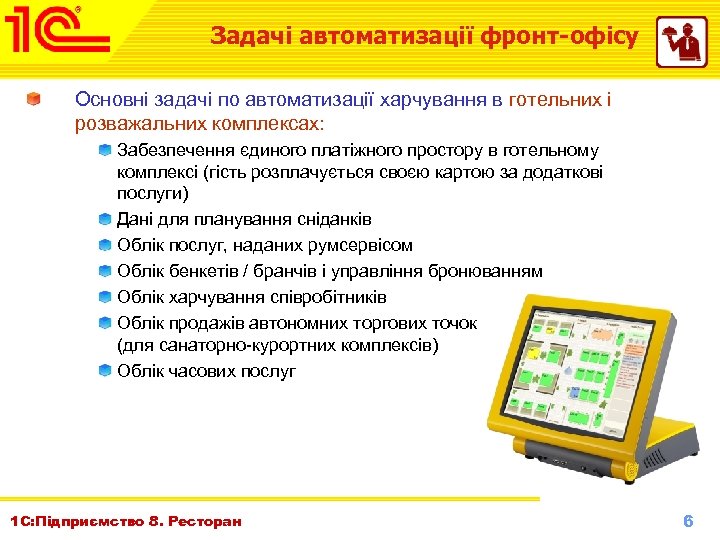 1С

Задачі автоматизації фронт-офісу

Основні задачі по автоматизації харчування в готельних і розважальних комплексах:

Забезпечення єдиного платіжного простору в готельному комплексі (гість розплачується своєю картою за додаткові послуги)

Дані для планування сніданків

Облік послуг, наданих румсервісом

Облік бенкетів / бранчів і управління бронюванням

Облік харчування співробітників

Облік продажів автономних торгових точок (для санаторно-курортних комплексів)

Облік часових послуг

1С:Підприємство 8. Ресторан

6